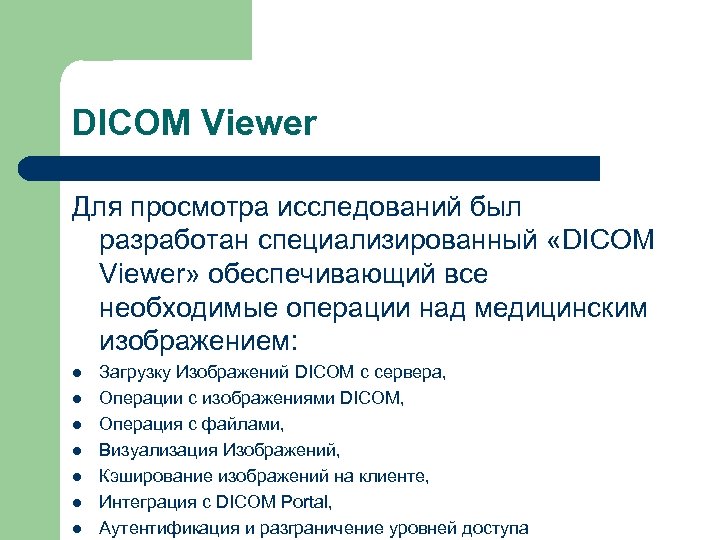 DICOM Viewer

Для просмотра исследований был разработан специализированный «DICOM Viewer» обеспечивающий все необходимые операции над медицинским изображением:

- Загрузку Изображений DICOM с сервера,
- Операции с изображениями DICOM,
- Операция с файлами,
- Визуализация Изображений,
- Кэширование изображений на клиенте,
- Интеграция с DICOM Portal,
- Аутентификация и разграничение уровней доступа